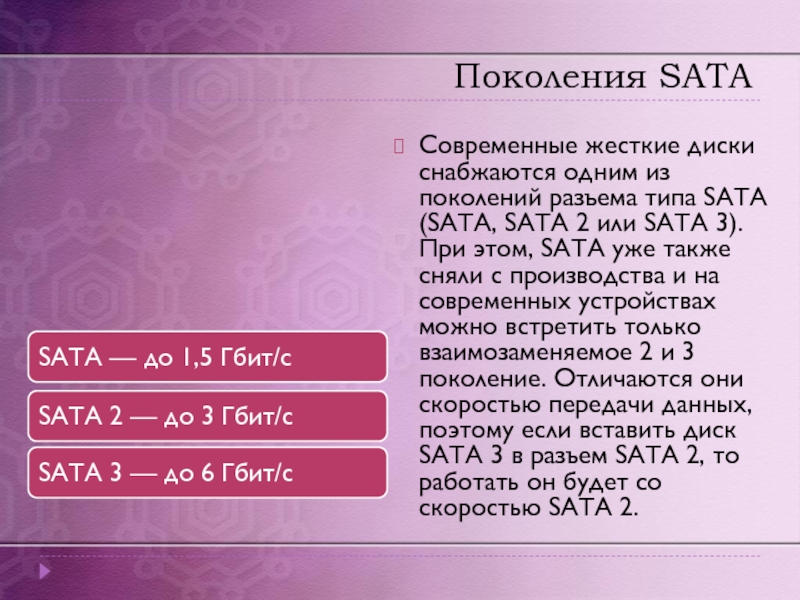 Поколения SATA

Современные жесткие диски снабжаются одним из поколений разъема типа SATA (SATA, SATA 2 или SATA 3). При этом, SATA уже также сняли с производства и на современных устройствах можно встретить только взаимозаменяемое 2 и 3 поколение. Отличаются они скоростью передачи данных, поэтому если вставить диск SATA 3 в разъем SATA 2, то работать он будет со скоростью SATA 2.

SATA — до 1,5 Гбит/с

SATA 2 — до 3 Гбит/с

SATA 3 — до 6 Гбит/с